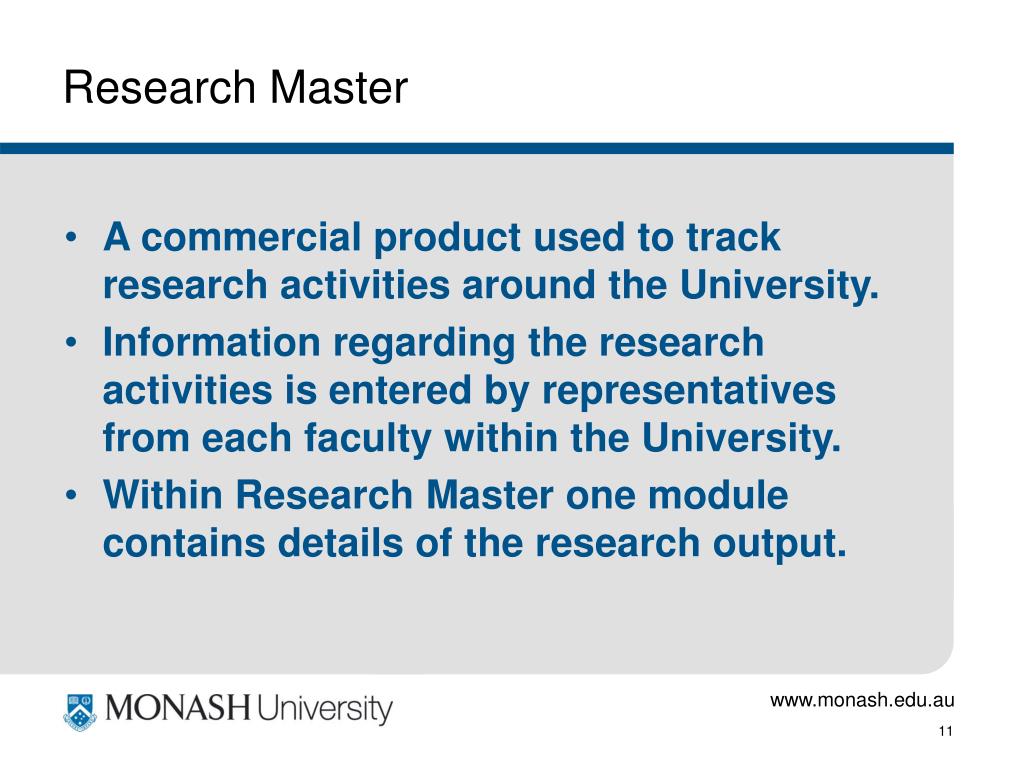 Research Master

• A commercial product used to track research activities around the University.
• Information regarding the research activities is entered by representatives from each faculty within the University.
• Within Research Master one module contains details of the research output.

MONASH University

www.monash.edu.au

11